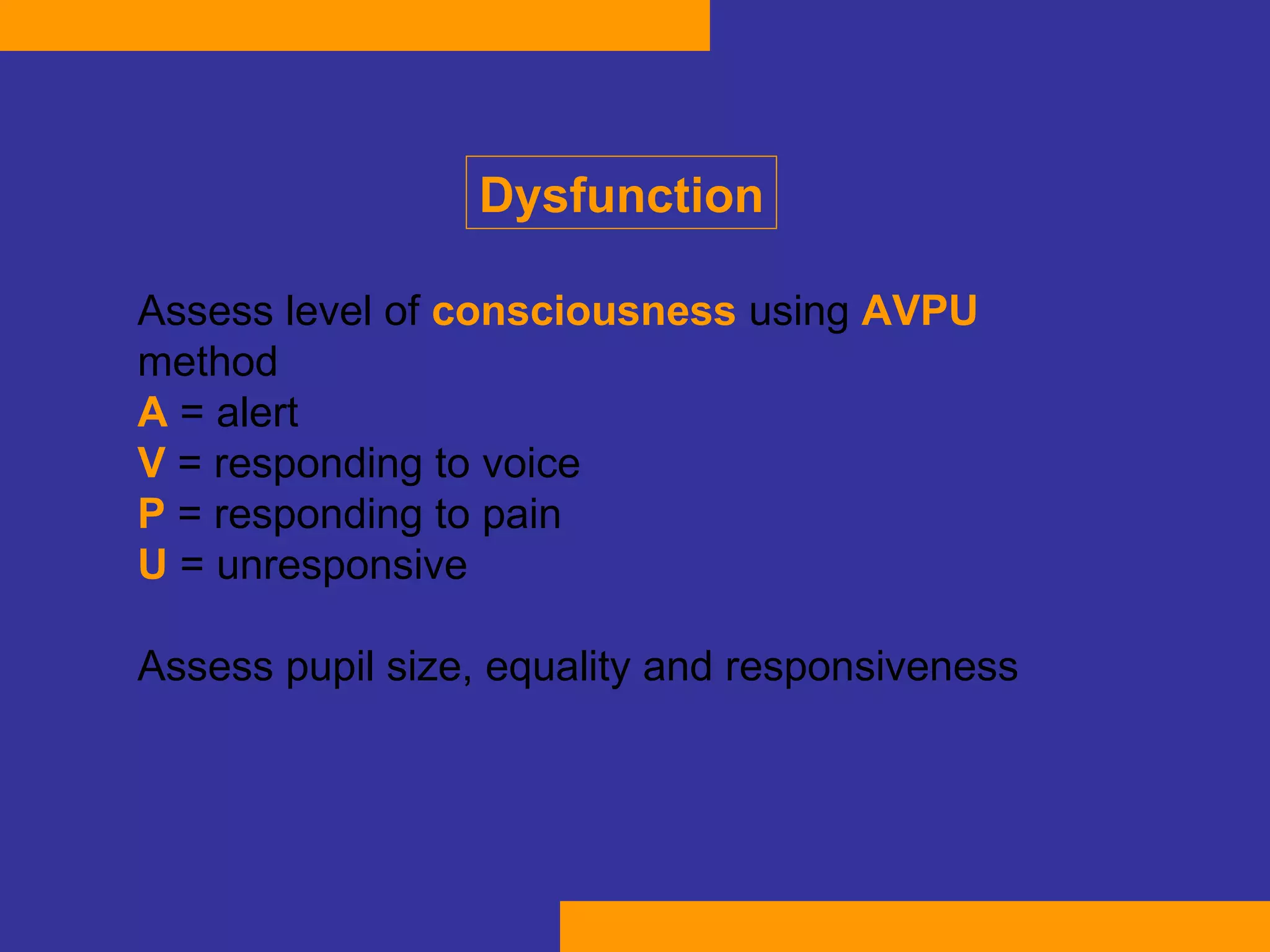 Dysfunction

Assess level of consciousness using AVPU method
A = alert
V = responding to voice
P = responding to pain
U = unresponsive

Assess pupil size, equality and responsiveness